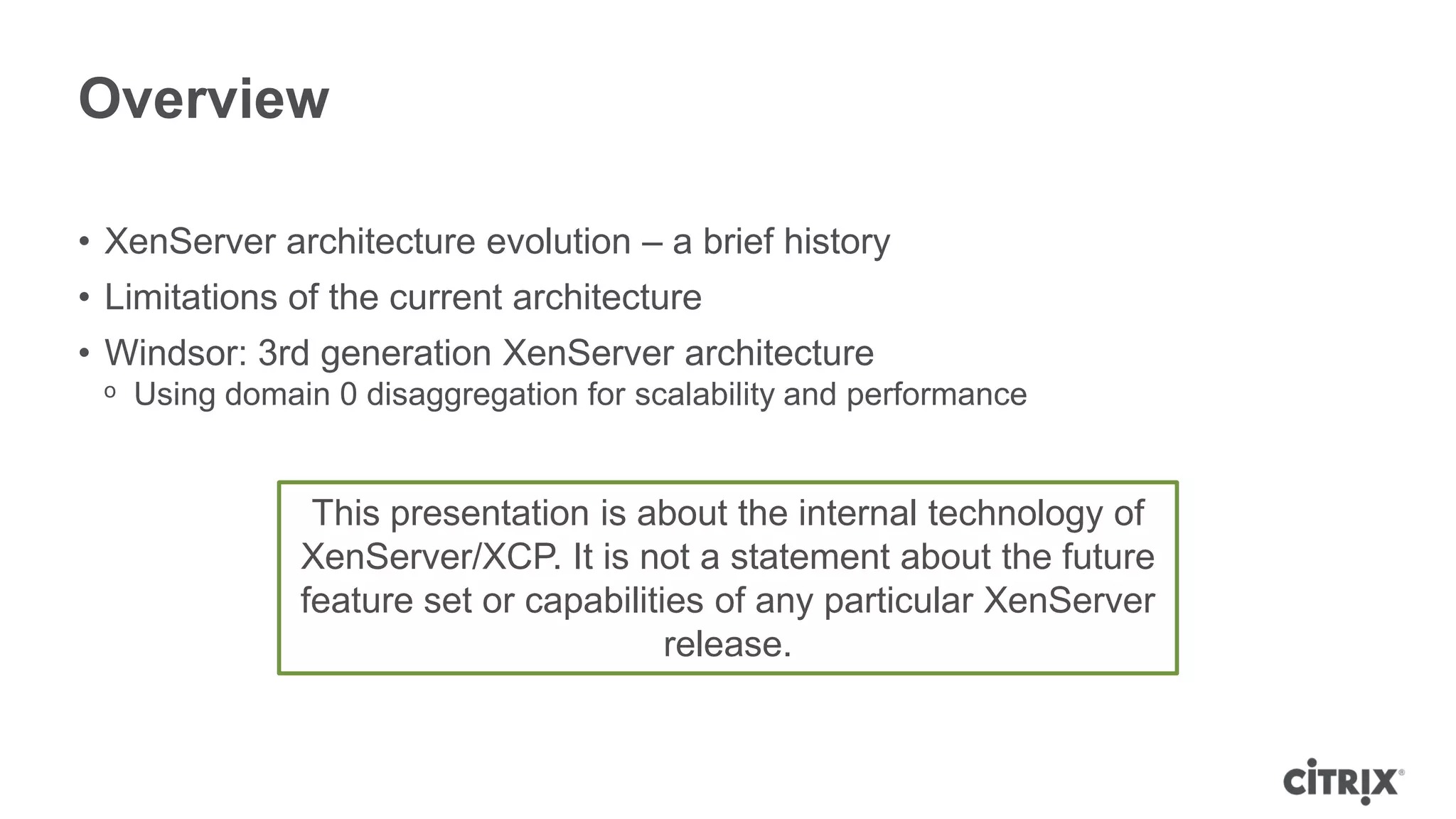 Overview

• XenServer architecture evolution – a brief history
• Limitations of the current architecture
• Windsor: 3rd generation XenServer architecture
  o Using domain 0 disaggregation for scalability and performance

This presentation is about the internal technology of XenServer/XCP. It is not a statement about the future feature set or capabilities of any particular XenServer release.

CiTRIX®